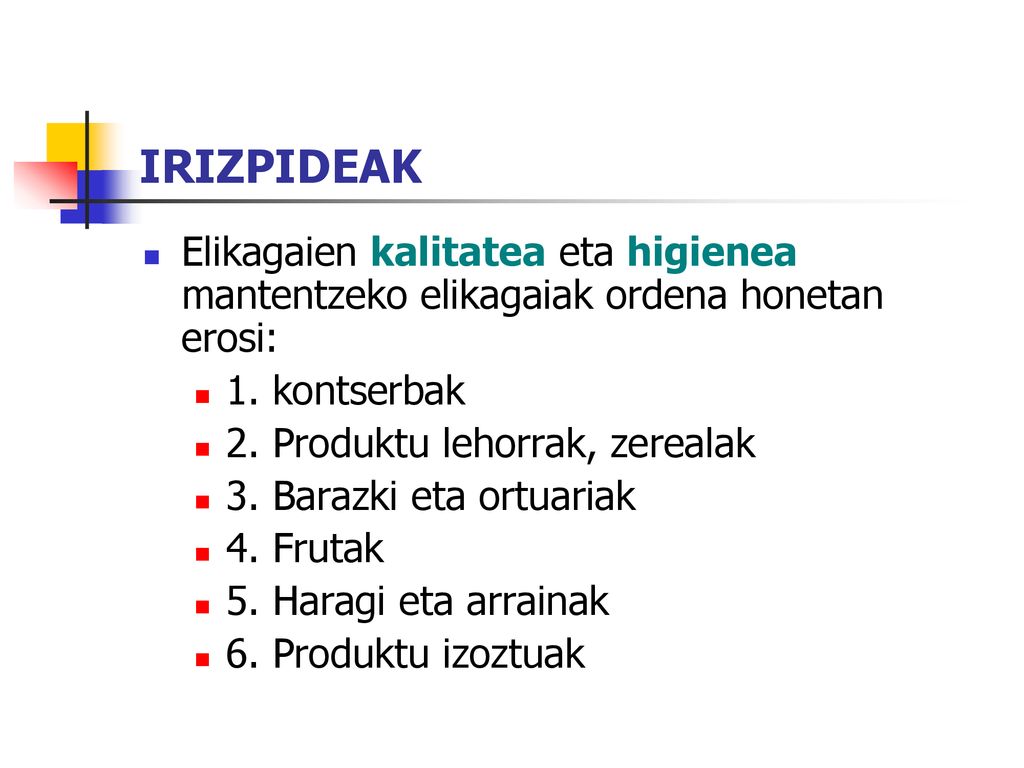 IRIZPIDEAK

Elikagaien kalitatea eta higienea mantentzeko elikagaiak ordena honetan erosi:

1. kontserbak
2. Produktu lehorrak, zerealak
3. Barazki eta ortuariak
4. Frutak
5. Haragi eta arrainak
6. Produktu izoztuak